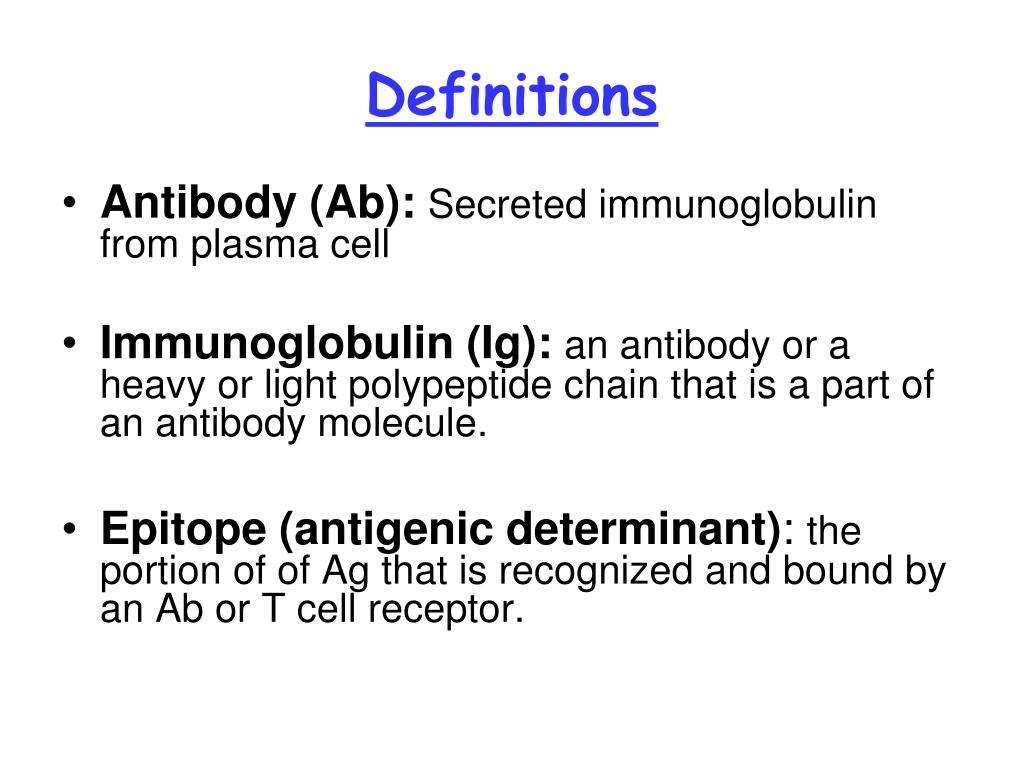 Definitions

• Antibody (Ab): Secreted immunoglobulin from plasma cell

• Immunoglobulin (Ig): an antibody or a heavy or light polypeptide chain that is a part of an antibody molecule.

• Epitope (antigenic determinant): the portion of of Ag that is recognized and bound by an Ab or T cell receptor.